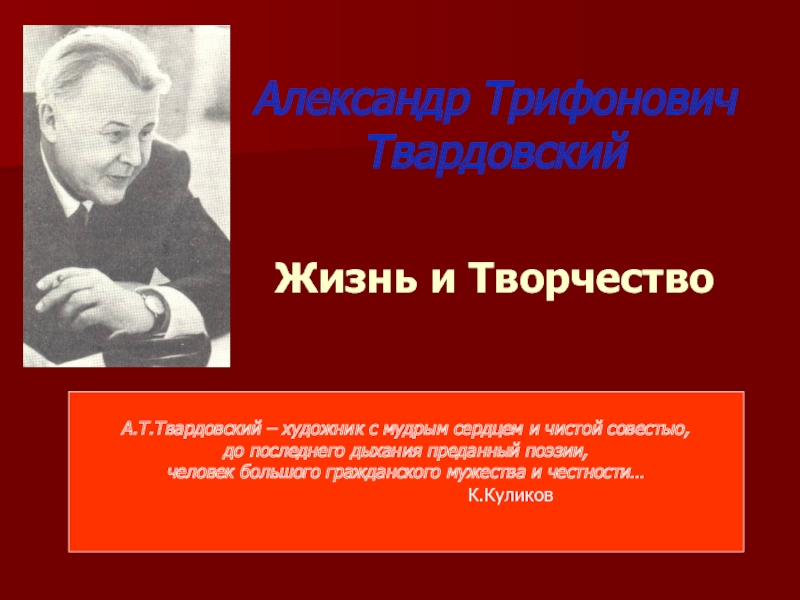 Александр Трифонович Твардовский

Жизнь и Творчество

А.Т.Твардовский – художник с мудрым сердцем и чистой совестью, до последнего дыхания преданный поэзии, человек большого гражданского мужества и честности…
К.Куликов